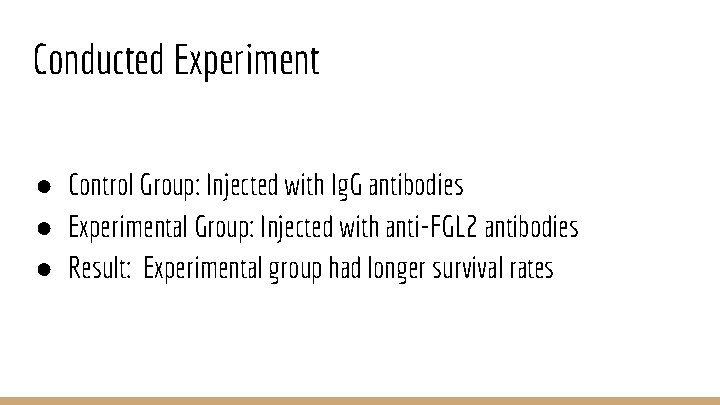 Conducted Experiment

● Control Group: Injected with IgG antibodies
● Experimental Group: Injected with anti-FGL2 antibodies
● Result: Experimental group had longer survival rates